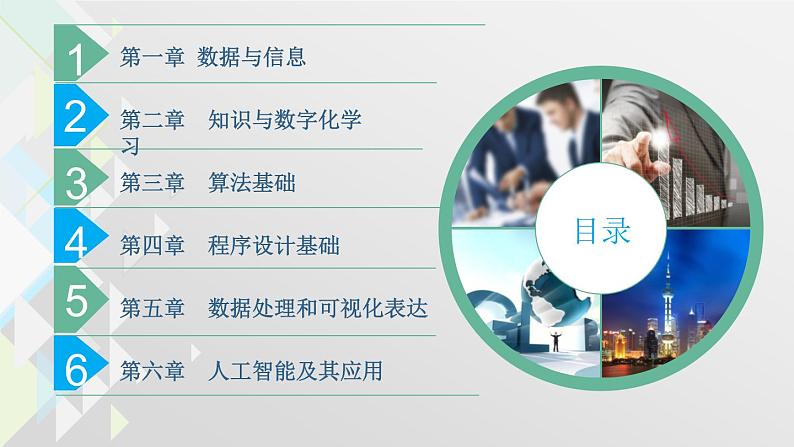 1 第一章 数据与信息

2 第二章 知识与数字化学习

3 第三章 算法基础

4 第四章 程序设计基础

5 第五章 数据处理和可视化表达

6 第六章 人工智能及其应用

目录